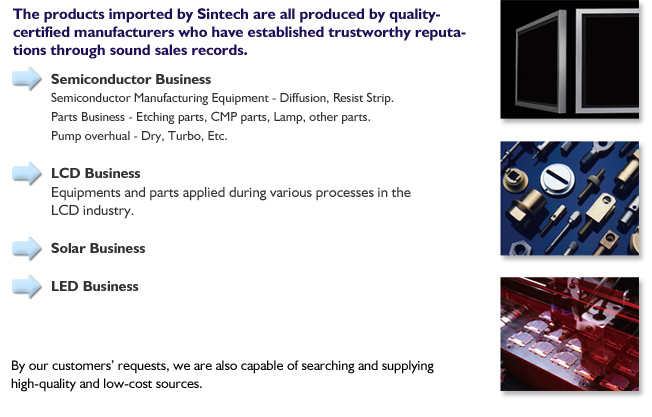 The products imported by Sintech are all produced by quality-certified manufacturers who have established trustworthy reputations through sound sales records.

Semiconductor Business
Semiconductor Manufacturing Equipment - Diffusion, Resist Strip.
Parts Business - Etching parts, CMP parts, Lamp, other parts.
Pump overhual - Dry, Turbo, Etc.

LCD Business
Equipments and parts applied during various processes in the LCD industry.

Solar Business

LED Business

By our customers' requests, we are also capable of searching and supplying high-quality and low-cost sources.